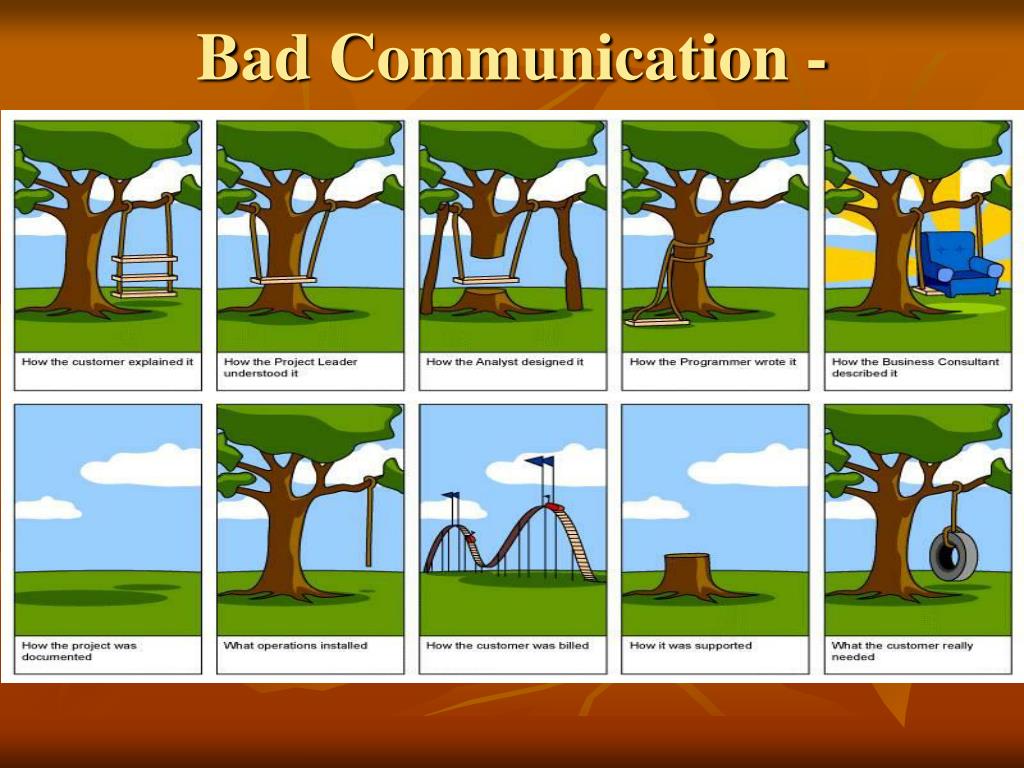 Bad Communication -

How the customer explained it

How the Project Leader understood it

How the Analyst designed it

How the Programmer wrote it

How the Business Consultant described it

How the project was documented

What operations installed

How the customer was billed

How it was supported

What the customer really needed